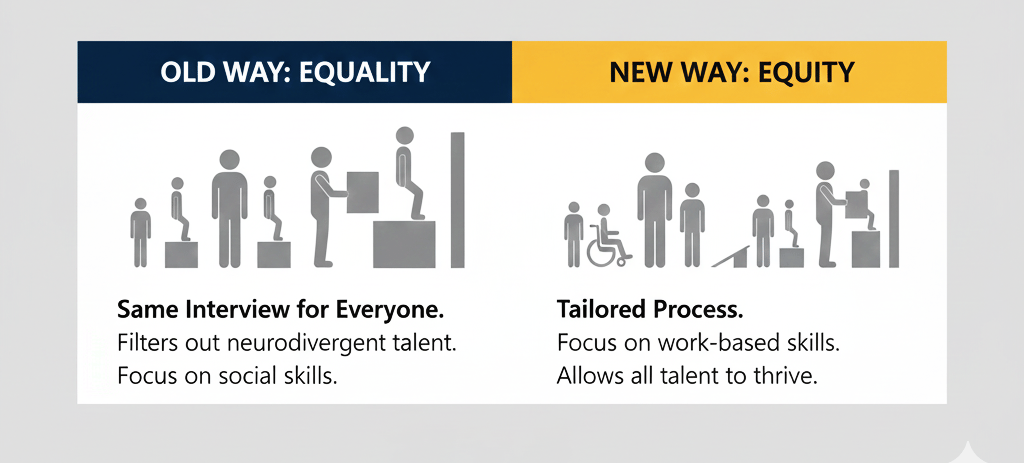 OLD WAY: EQUALITY

Same Interview for Everyone.
Filters out neurodivergent talent.
Focus on social skills.

NEW WAY: EQUITY

Tailored Process.
Focus on work-based skills.
Allows all talent to thrive.